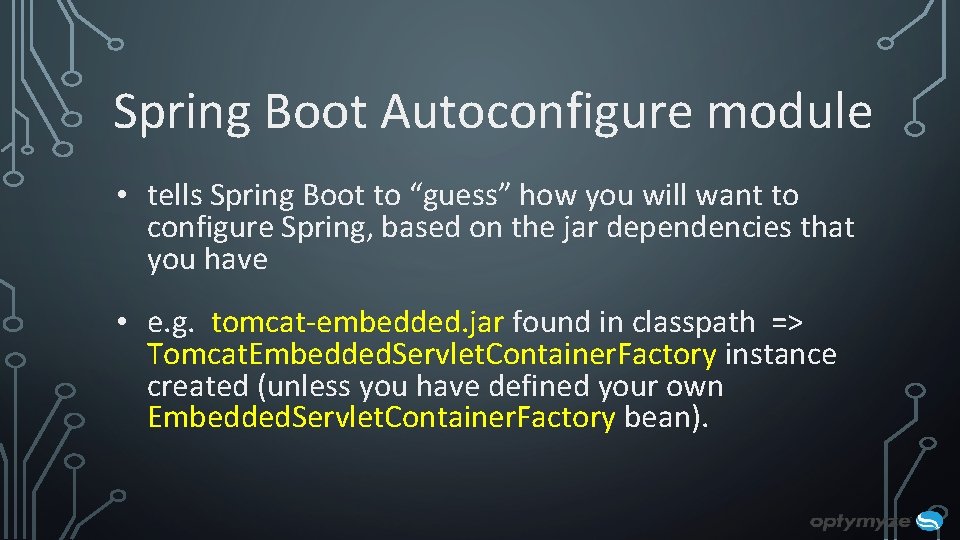 Spring Boot Autoconfigure module

• tells Spring Boot to “guess” how you will want to configure Spring, based on the jar dependencies that you have

• e.g. tomcat-embedded.jar found in classpath => TomcatEmbeddedServletContainerFactory instance created (unless you have defined your own EmbeddedServletContainerFactory bean).

optymyze